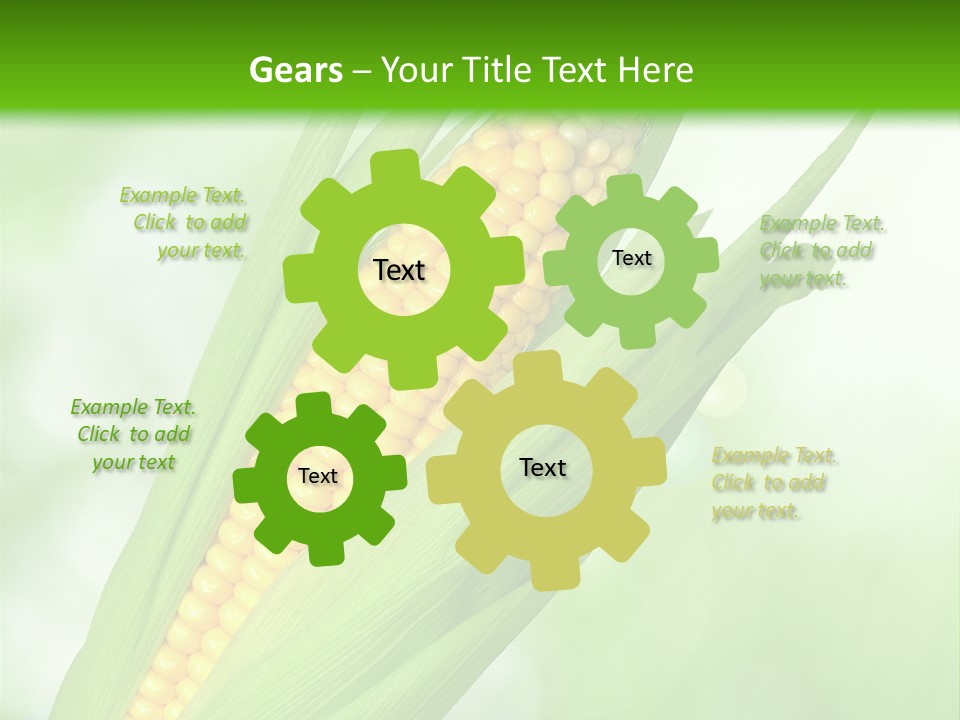 Gears – Your Title Text Here

Example Text. Click to add your text.

Text

Text

Example Text. Click to add your text.

Example Text. Click to add your text

Text

Text

Example Text. Click to add your text.